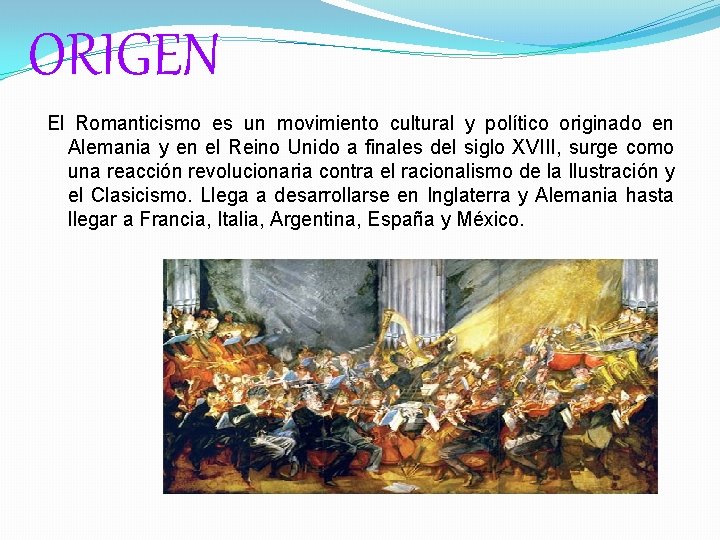 ORIGEN

El Romanticismo es un movimiento cultural y político originado en Alemania y en el Reino Unido a finales del siglo XVIII, surge como una reacción revolucionaria contra el racionalismo de la Ilustración y el Clasicismo. Llega a desarrollarse en Inglaterra y Alemania hasta llegar a Francia, Italia, Argentina, España y México.